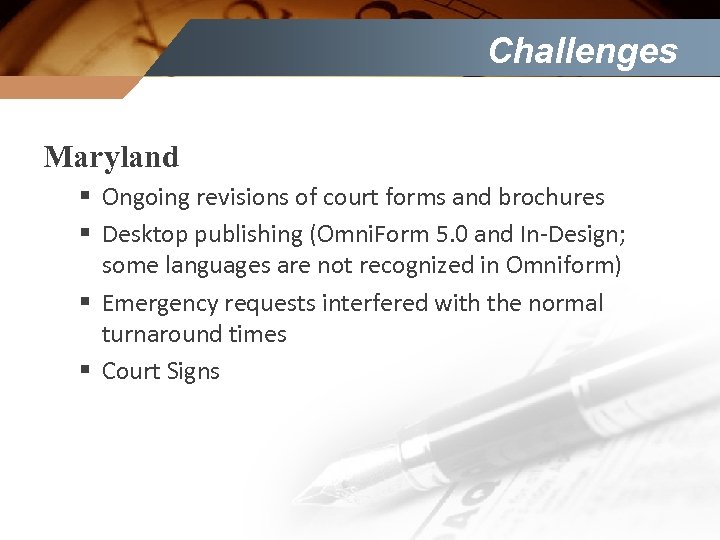 Challenges

Maryland

▪ Ongoing revisions of court forms and brochures
▪ Desktop publishing (OmniForm 5.0 and In-Design; some languages are not recognized in Omniform)
▪ Emergency requests interfered with the normal turnaround times
▪ Court Signs